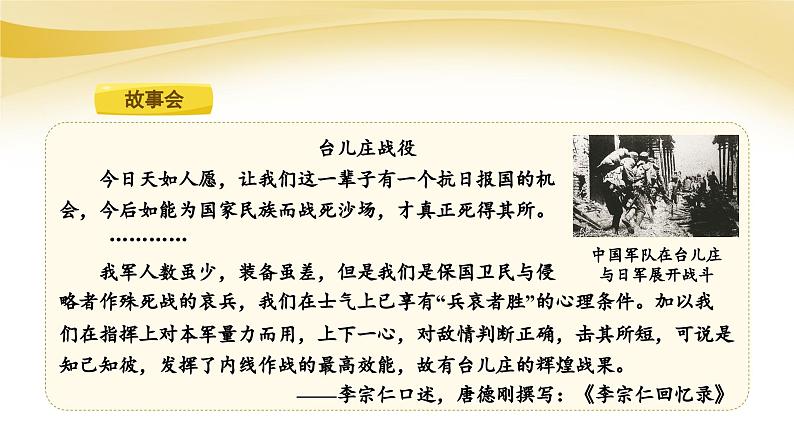 故事会

台儿庄战役

今日天如人愿，让我们这一辈子有一个抗日报国的机会，今后如能为国家民族而战死沙场，才真正死得其所。

…………

我军人数虽少，装备虽差，但是我们是保国卫民与侵略者作殊死战的哀兵，我们在士气上已享有“兵哀者胜”的心理条件。加以我们在指挥上对本军量力而用，上下一心，对敌情判断正确，击其所短，可说是知己知彼，发挥了内线作战的最高效能，故有台儿庄的辉煌战果。

——李宗仁口述，唐德刚撰写：《李宗仁回忆录》

中国军队在台儿庄与日军展开战斗